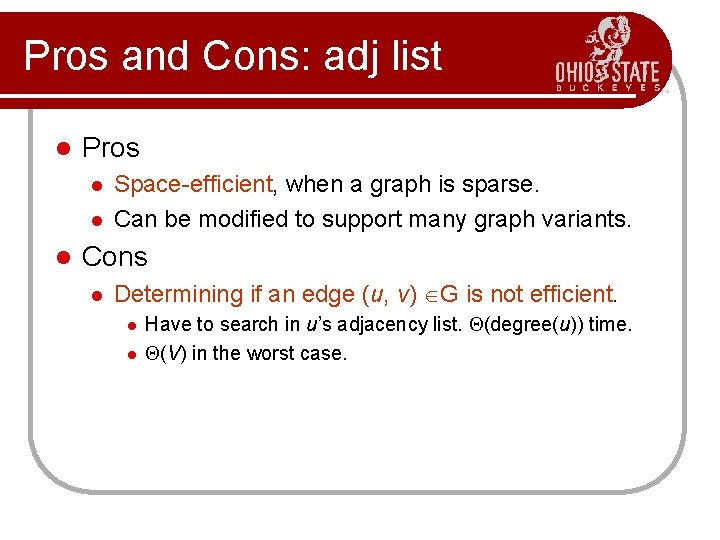 Pros and Cons: adj list

OHIO STATE BUCKEYES

- Pros
  - Space-efficient, when a graph is sparse.
  - Can be modified to support many graph variants.
- Cons
  - Determining if an edge $(u, v) \in G$ is not efficient.
    - Have to search in $u$'s adjacency list. $\Theta(\text{degree}(u))$ time.
    - $\Theta(V)$ in the worst case.